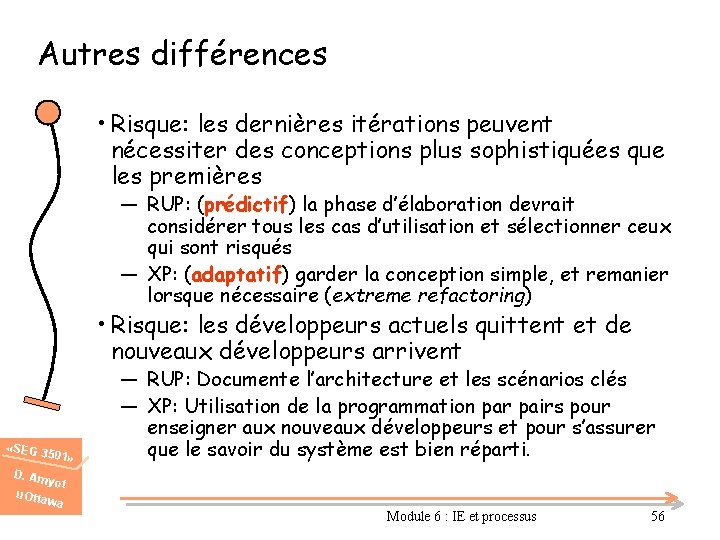 Autres différences

• Risque: les dernières itérations peuvent nécessiter des conceptions plus sophistiquées que les premières

— RUP: (prédictif) la phase d'élaboration devrait considérer tous les cas d'utilisation et sélectionner ceux qui sont risqués

— XP: (adaptatif) garder la conception simple, et remanier lorsque nécessaire (extreme refactoring)

• Risque: les développeurs actuels quittent et de nouveaux développeurs arrivent

— RUP: Documente l'architecture et les scénarios clés

— XP: Utilisation de la programmation par pairs pour enseigner aux nouveaux développeurs et pour s'assurer que le savoir du système est bien réparti.

«SEG 3501»
D. Amyot
uOttawa

Module 6 : IE et processus

56